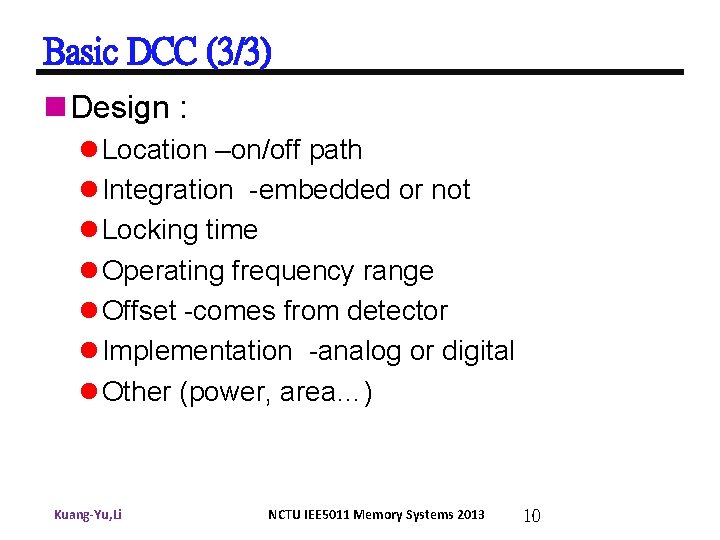 Basic DCC (3/3)

Design :

Location –on/off path

Integration -embedded or not

Locking time

Operating frequency range

Offset -comes from detector

Implementation -analog or digital

Other (power, area…)

Kuang-Yu,Li NCTU IEE5011 Memory Systems 2013 10